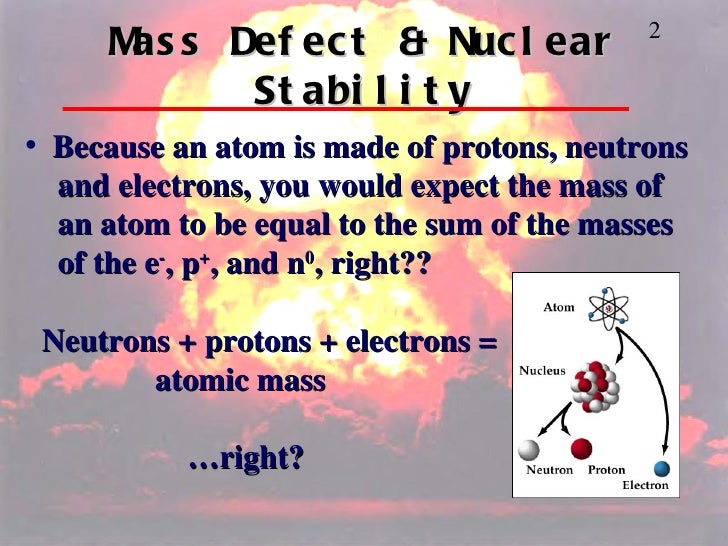 Mass Defect & Nuclear Stability

2

• Because an atom is made of protons, neutrons and electrons, you would expect the mass of an atom to be equal to the sum of the masses of the $e^-$, $p^+$, and $n^0$, right??

Neutrons + protons + electrons = atomic mass

…right?

Atom

Nucleus

Neutron

Proton

Electron